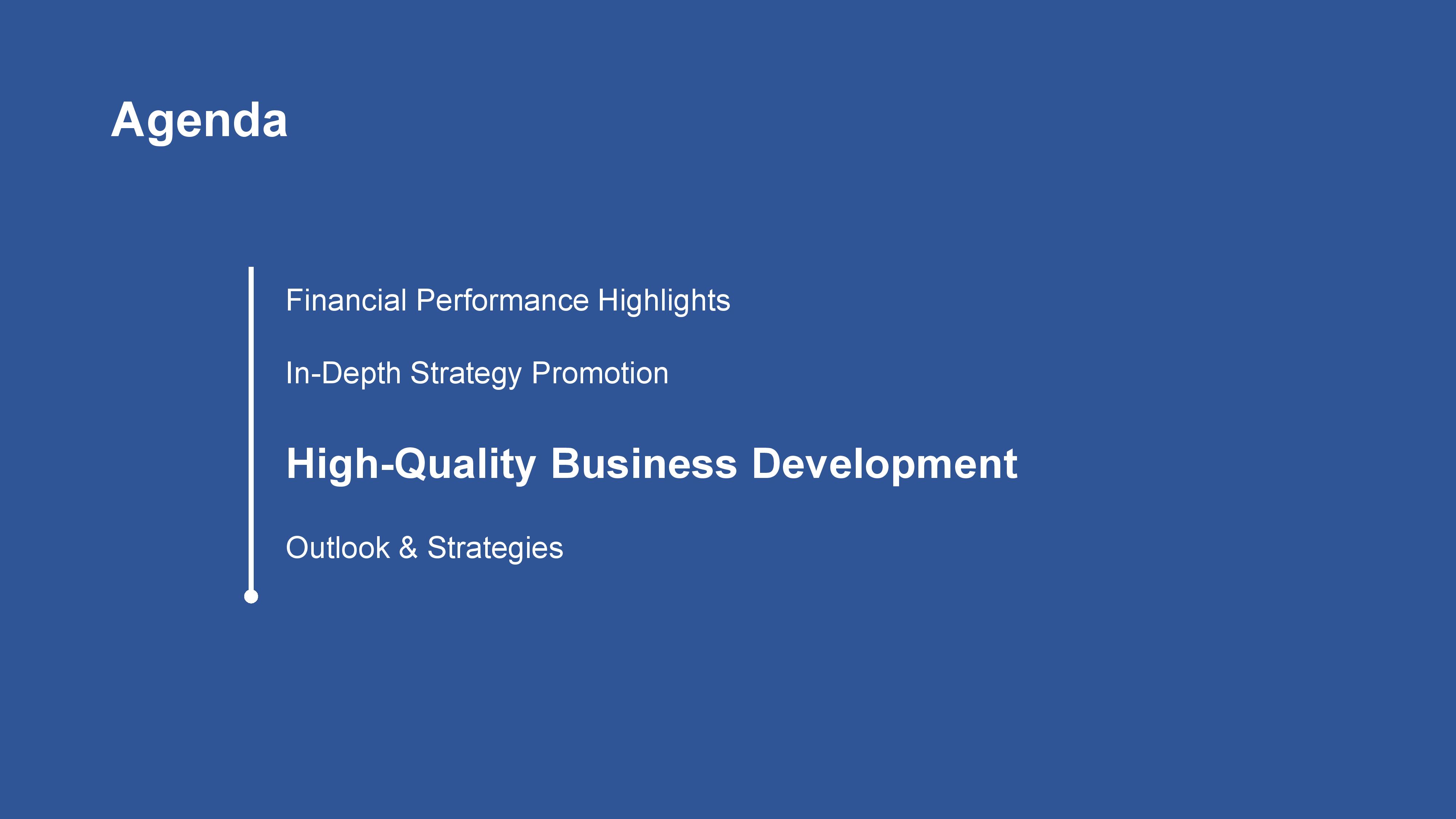 Agenda

Financial Performance Highlights

In-Depth Strategy Promotion

High-Quality Business Development

Outlook & Strategies